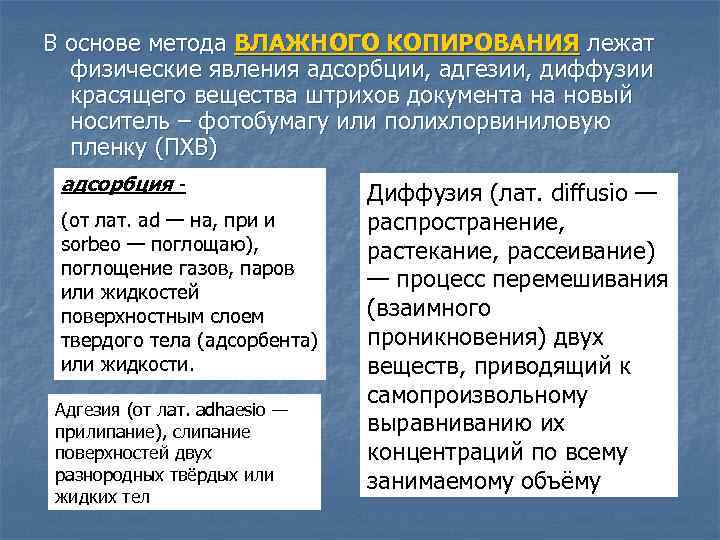 В основе метода ВЛАЖНОГО КОПИРОВАНИЯ лежат физические явления адсорбции, адгезии, диффузии красящего вещества штрихов документа на новый носитель – фотобумагу или полихлорвиниловую пленку (ПХВ)

адсорбция -

(от лат. ad — на, при и sorbeo — поглощаю), поглощение газов, паров или жидкостей поверхностным слоем твердого тела (адсорбента) или жидкости.

Адгезия (от лат. adhaesio — прилипание), слипание поверхностей двух разнородных твёрдых или жидких тел

Диффузия (лат. diffusio — распространение, растекание, рассеивание) — процесс перемешивания (взаимного проникновения) двух веществ, приводящий к самопроизвольному выравниванию их концентраций по всему занимаемому объёму